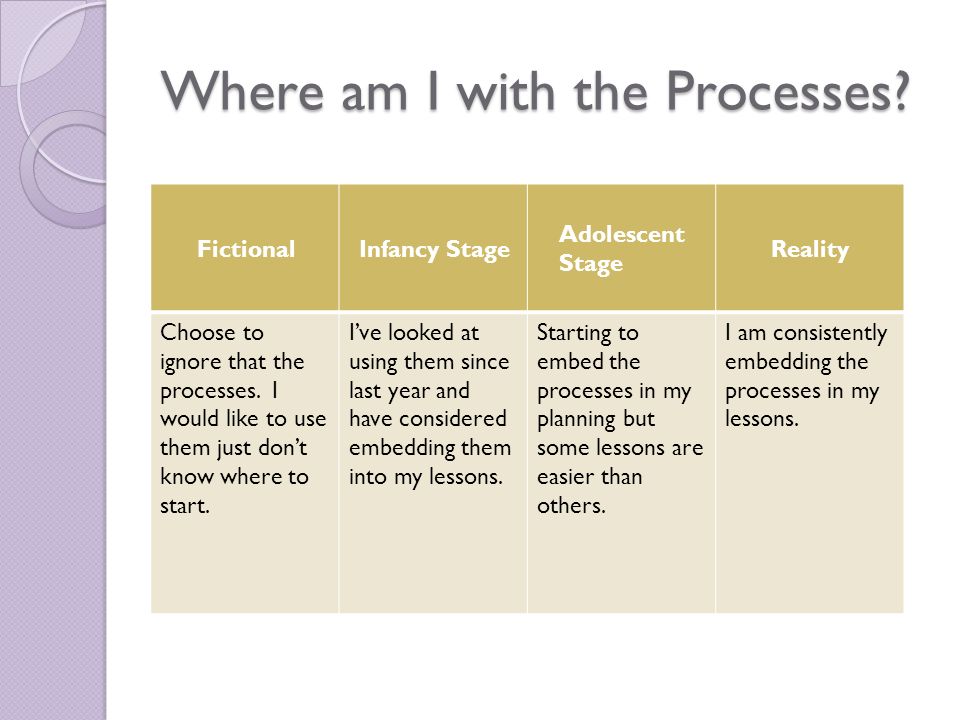 Where am I with the Processes?

| Fictional | Infancy Stage | Adolescent Stage | Reality |
|---|---|---|---|
| Choose to ignore that the processes. I would like to use them just don't know where to start. | I've looked at using them since last year and have considered embedding them into my lessons. | Starting to embed the processes in my planning but some lessons are easier than others. | I am consistently embedding the processes in my lessons. |